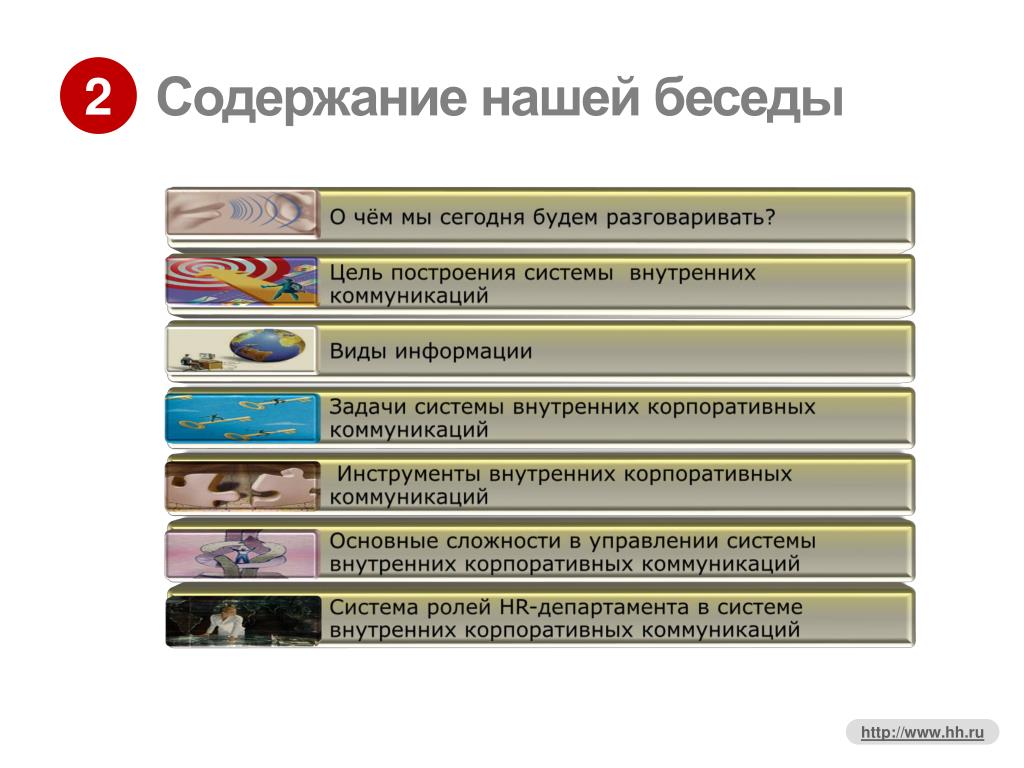 2 Содержание нашей беседы

О чём мы сегодня будем разговаривать?

Цель построения системы внутренних коммуникаций

Виды информации

Задачи системы внутренних корпоративных коммуникаций

Инструменты внутренних корпоративных коммуникаций

Основные сложности в управлении системы внутренних корпоративных коммуникаций

Система ролей HR-департамента в системе внутренних корпоративных коммуникаций

http://www.hh.ru